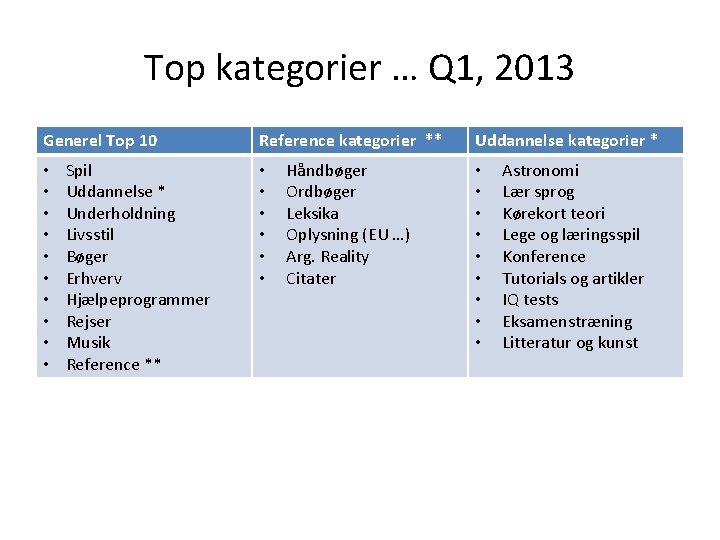 Top kategorier … Q1, 2013

| Generel Top 10 | Reference kategorier ** | Uddannelse kategorier * |
|---|---|---|
| • Spil<br>• Uddannelse *<br>• Underholdning<br>• Livsstil<br>• Bøger<br>• Erhverv<br>• Hjælpeprogrammer<br>• Rejser<br>• Musik<br>• Reference ** | • Håndbøger<br>• Ordbøger<br>• Leksika<br>• Oplysning (EU …)<br>• Arg. Reality<br>• Citater | • Astronomi<br>• Lær sprog<br>• Kørekort teori<br>• Lege og læringsspil<br>• Konference<br>• Tutorials og artikler<br>• IQ tests<br>• Eksamenstræning<br>• Litteratur og kunst |